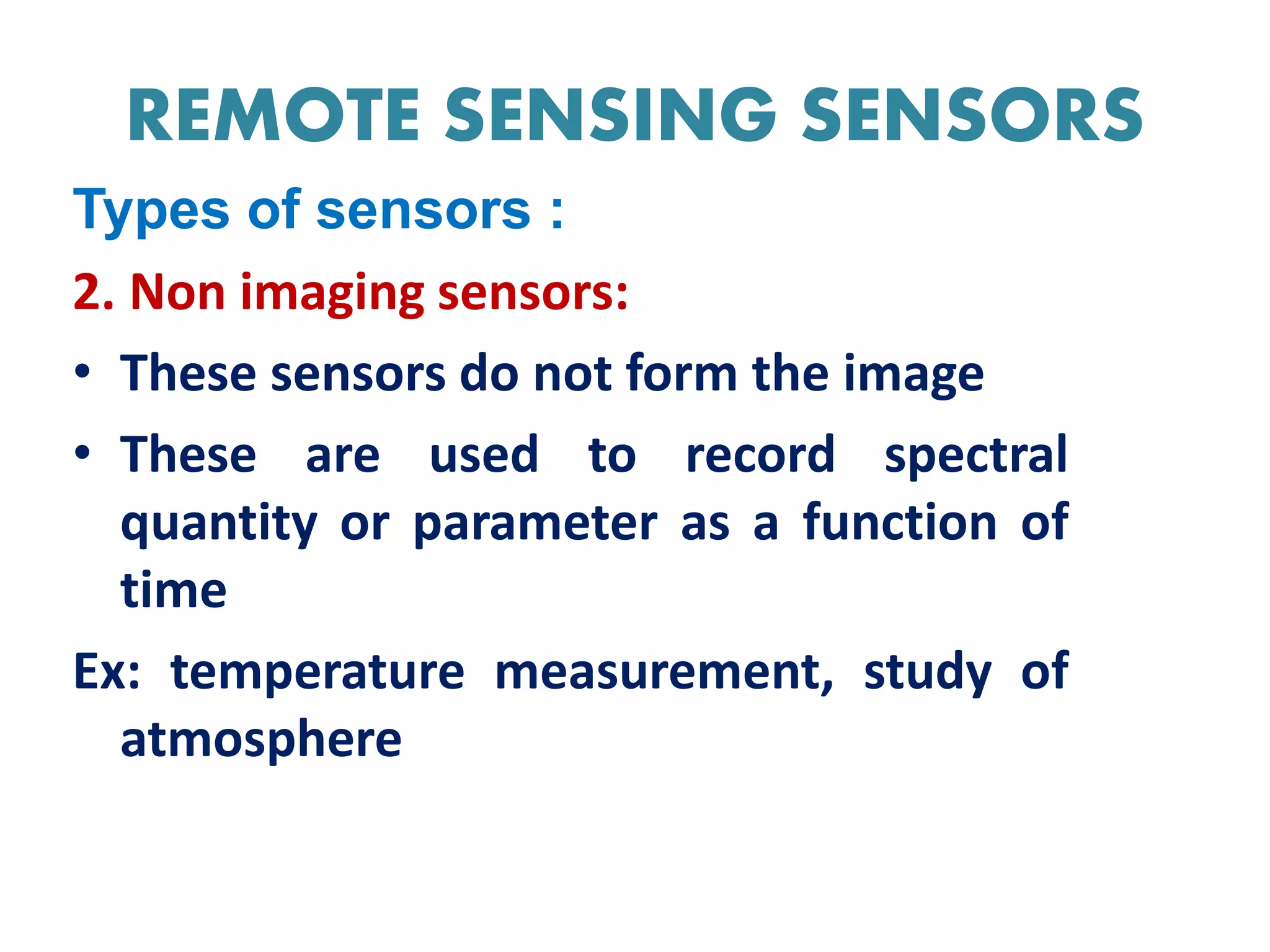 REMOTE SENSING SENSORS

Types of sensors :

2. Non imaging sensors:

• These sensors do not form the image

• These are used to record spectral quantity or parameter as a function of time

Ex: temperature measurement, study of atmosphere